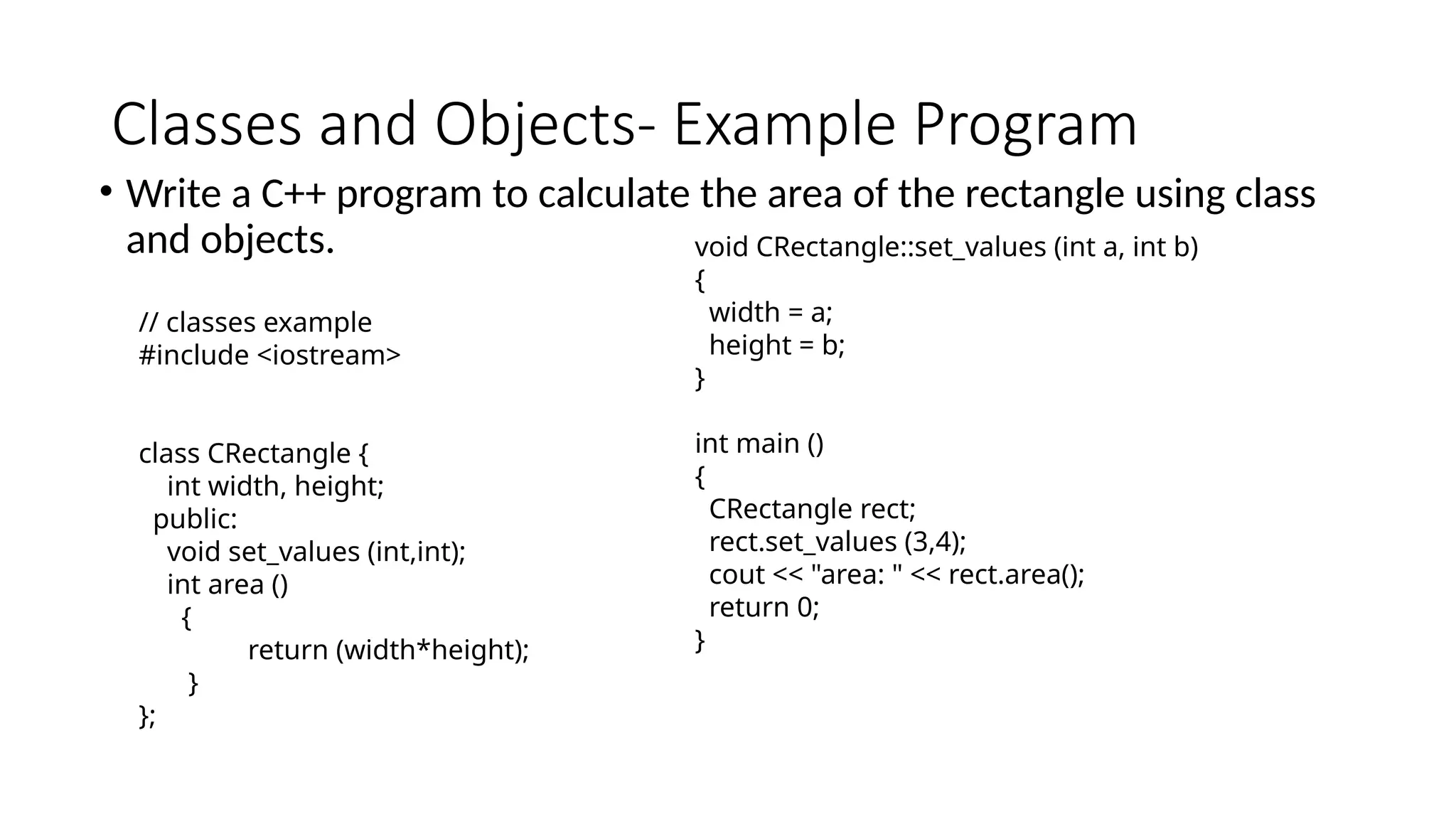 Classes and Objects- Example Program

• Write a C++ program to calculate the area of the rectangle using class and objects.

// classes example
#include <iostream>

class CRectangle {
    int width, height;
  public:
    void set_values (int,int);
    int area ()
      {
            return (width*height);
      }
};

void CRectangle::set_values (int a, int b)
{
  width = a;
  height = b;
}

int main ()
{
  CRectangle rect;
  rect.set_values (3,4);
  cout << "area: " << rect.area();
  return 0;
}